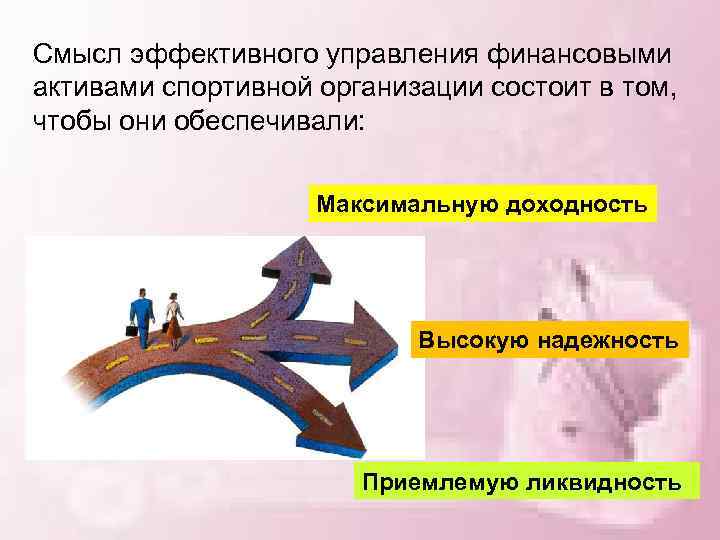 Смысл эффективного управления финансовыми активами спортивной организации состоит в том, чтобы они обеспечивали:

Максимальную доходность

Высокую надежность

Приемлемую ликвидность